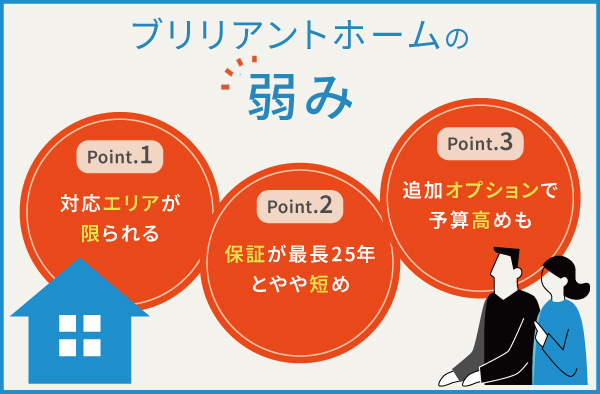 ブリリアントホームの
弱み

Point.1
対応エリアが限られる

Point.2
保証が最長25年とやや短め

Point.3
追加オプションで予算高めも